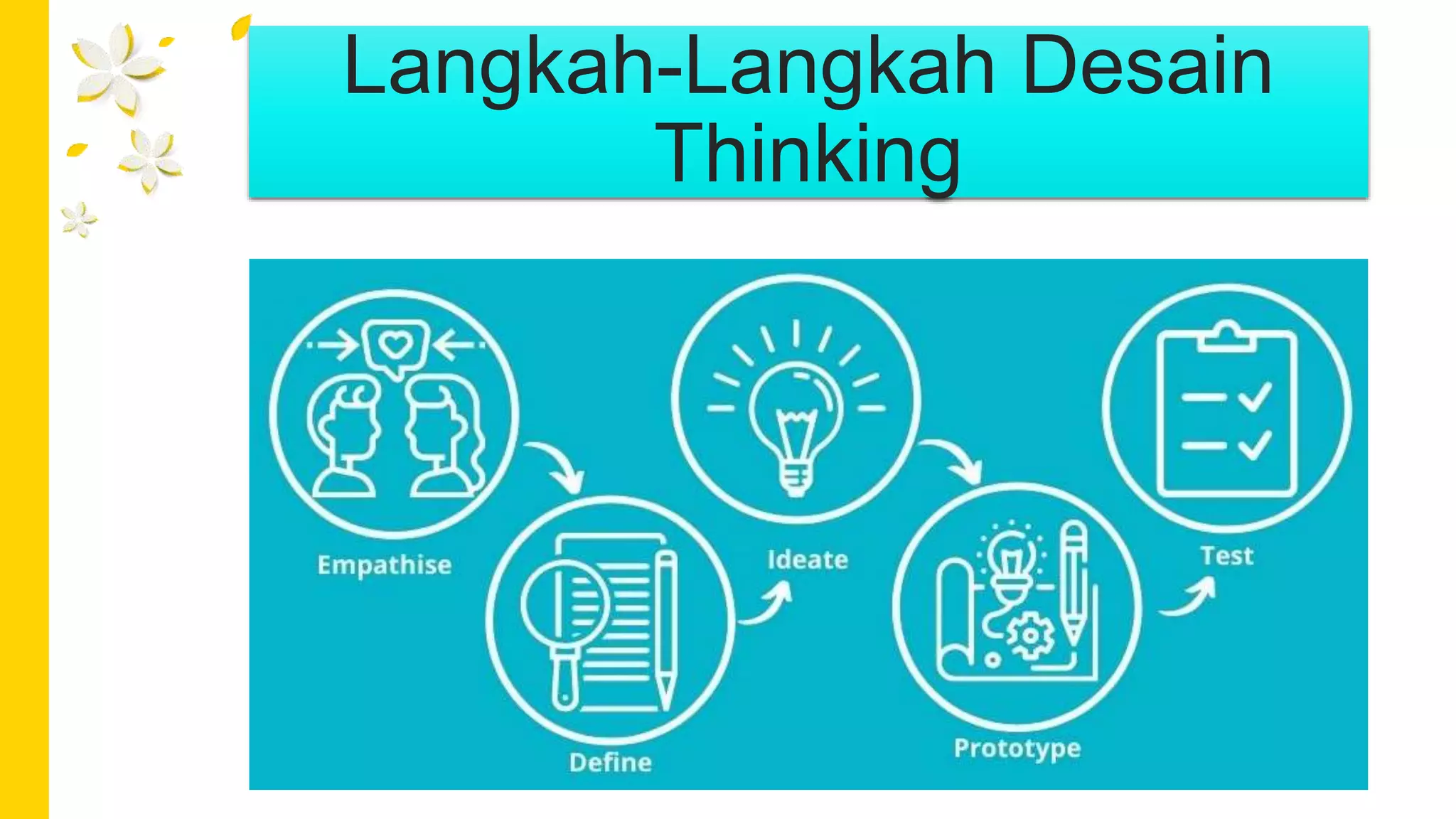 Langkah-Langkah Desain Thinking

Empathise

Define

Ideate

Prototype

Test